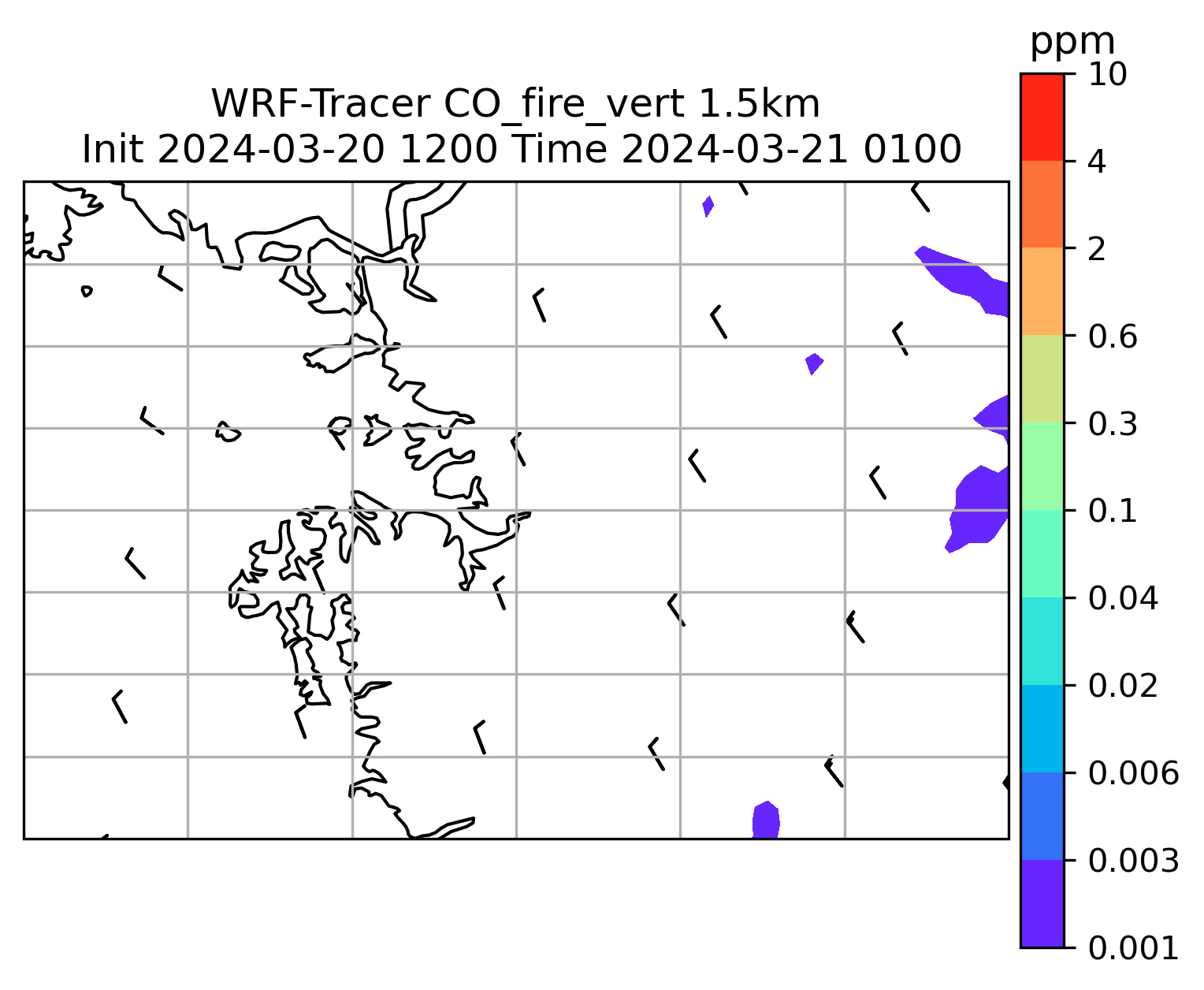 WRF-Tracer CO_fire_vert 1.5km
Init 2024-03-20 1200 Time 2024-03-21 0100

ppm
10
4
2
0.6
0.3
0.1
0.04
0.02
0.006
0.003
0.001